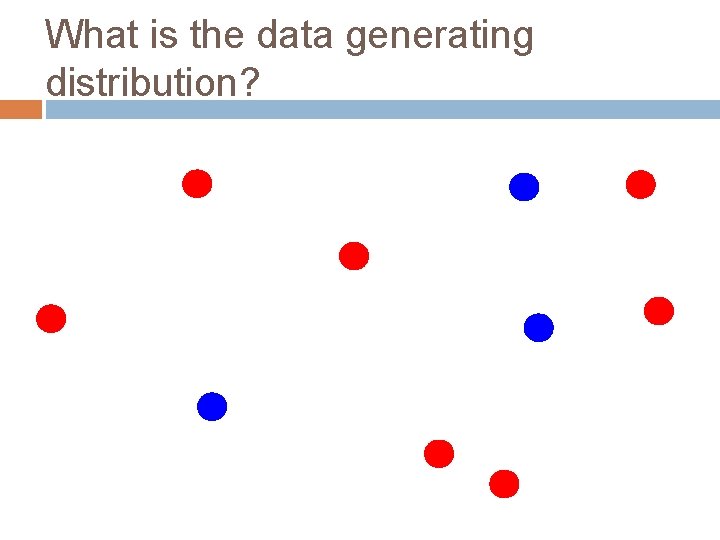 What is the data generating distribution?